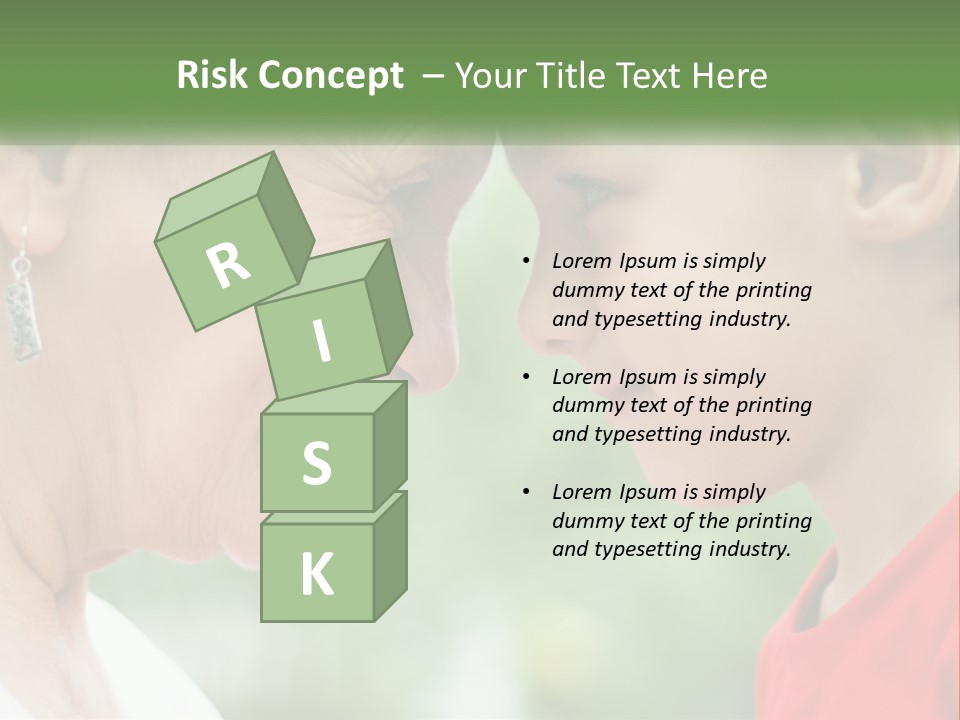 Risk Concept – Your Title Text Here

R
I
S
K

• Lorem Ipsum is simply dummy text of the printing and typesetting industry.

• Lorem Ipsum is simply dummy text of the printing and typesetting industry.

• Lorem Ipsum is simply dummy text of the printing and typesetting industry.